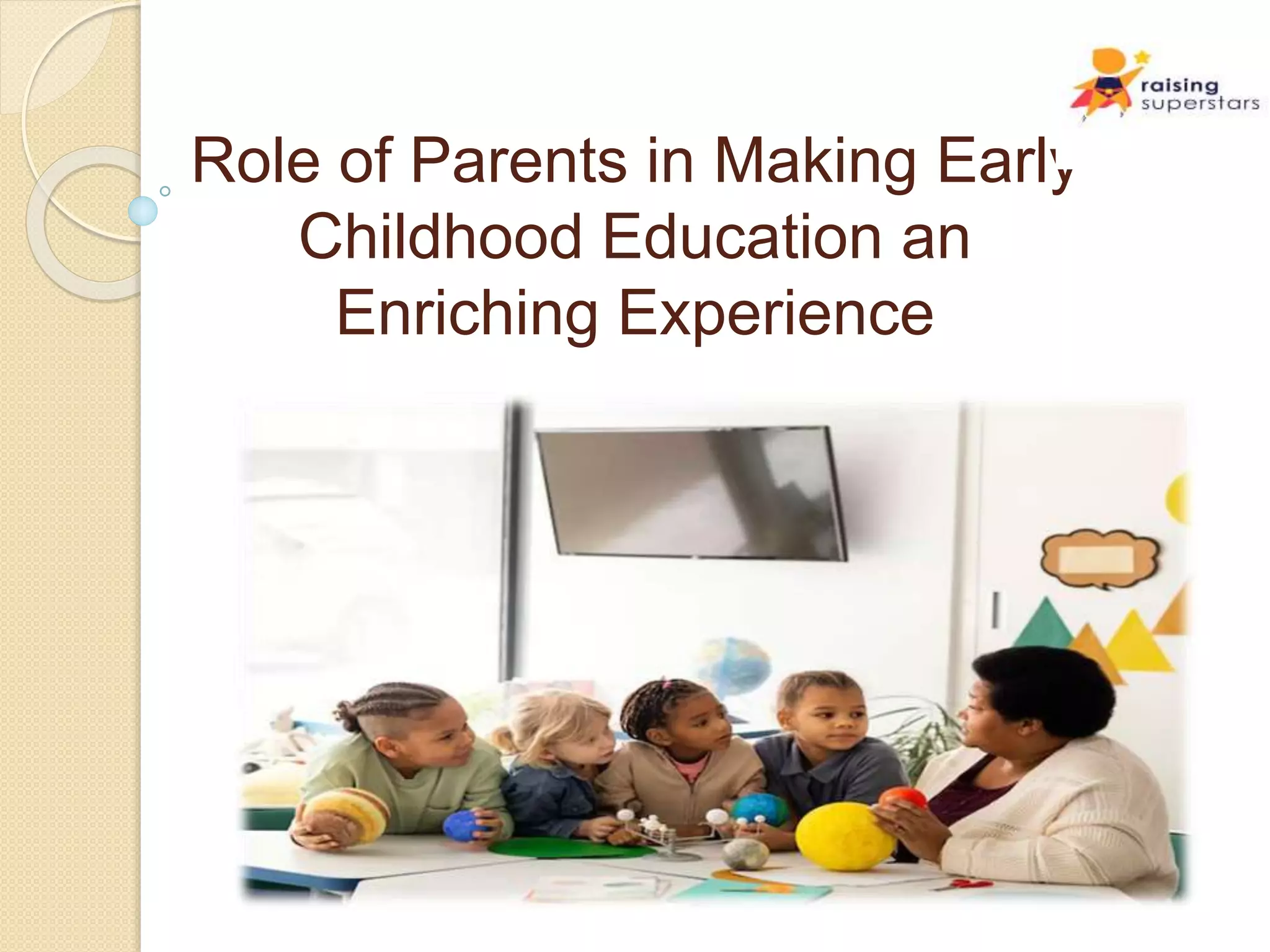 raising superstars

Role of Parents in Making Early Childhood Education an Enriching Experience